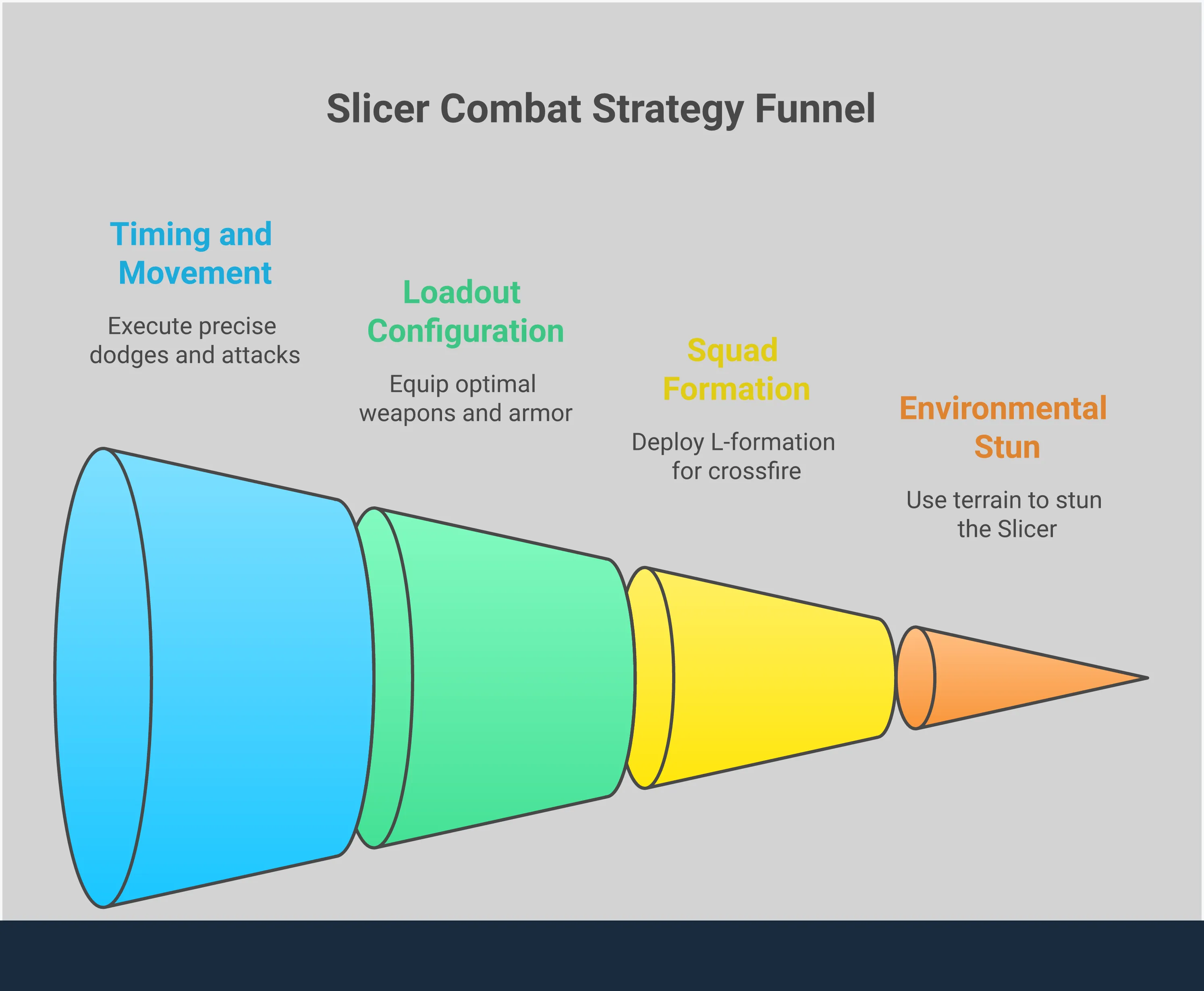 Slicer Combat Strategy Funnel

Timing and Movement

Execute precise dodges and attacks

Loadout Configuration

Equip optimal weapons and armor

Squad Formation

Deploy L-formation for crossfire

Environmental Stun

Use terrain to stun the Slicer